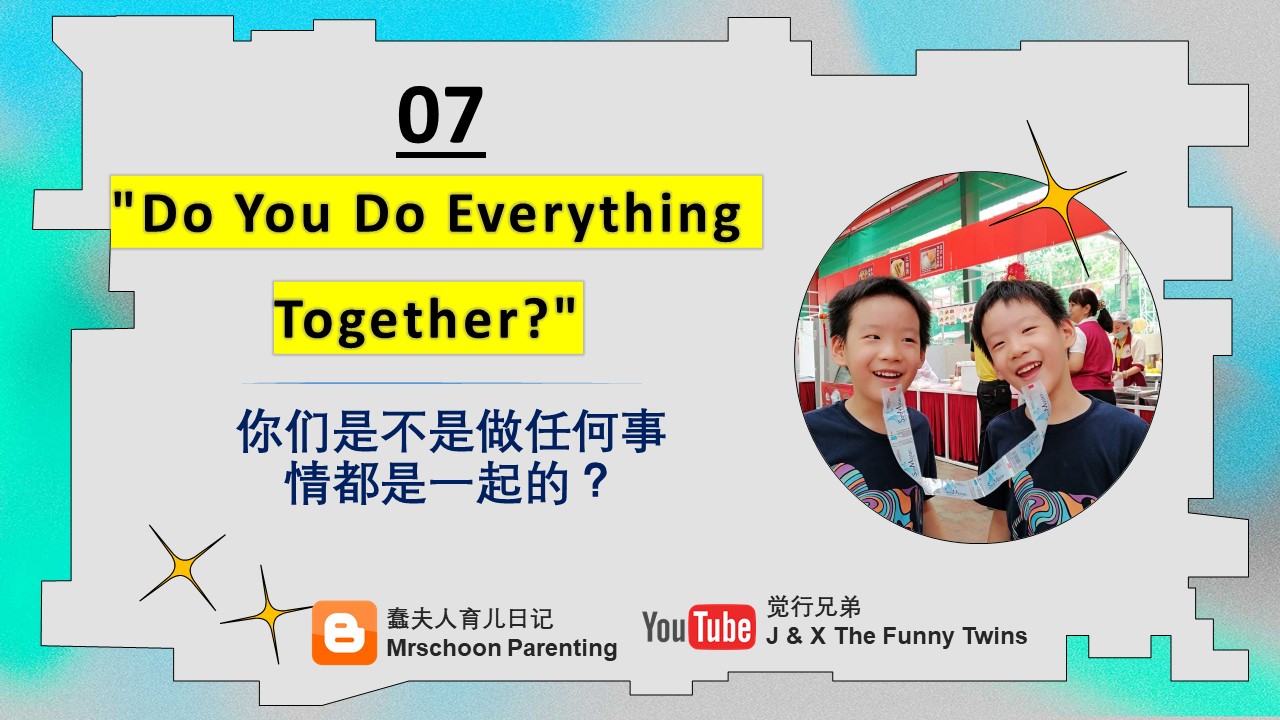 07

"Do You Do Everything Together?"

你们是不是做任何事情都是一起的？

蠢夫人育儿日记
Mrschoon Parenting

YouTube
觉行兄弟
J & X The Funny Twins